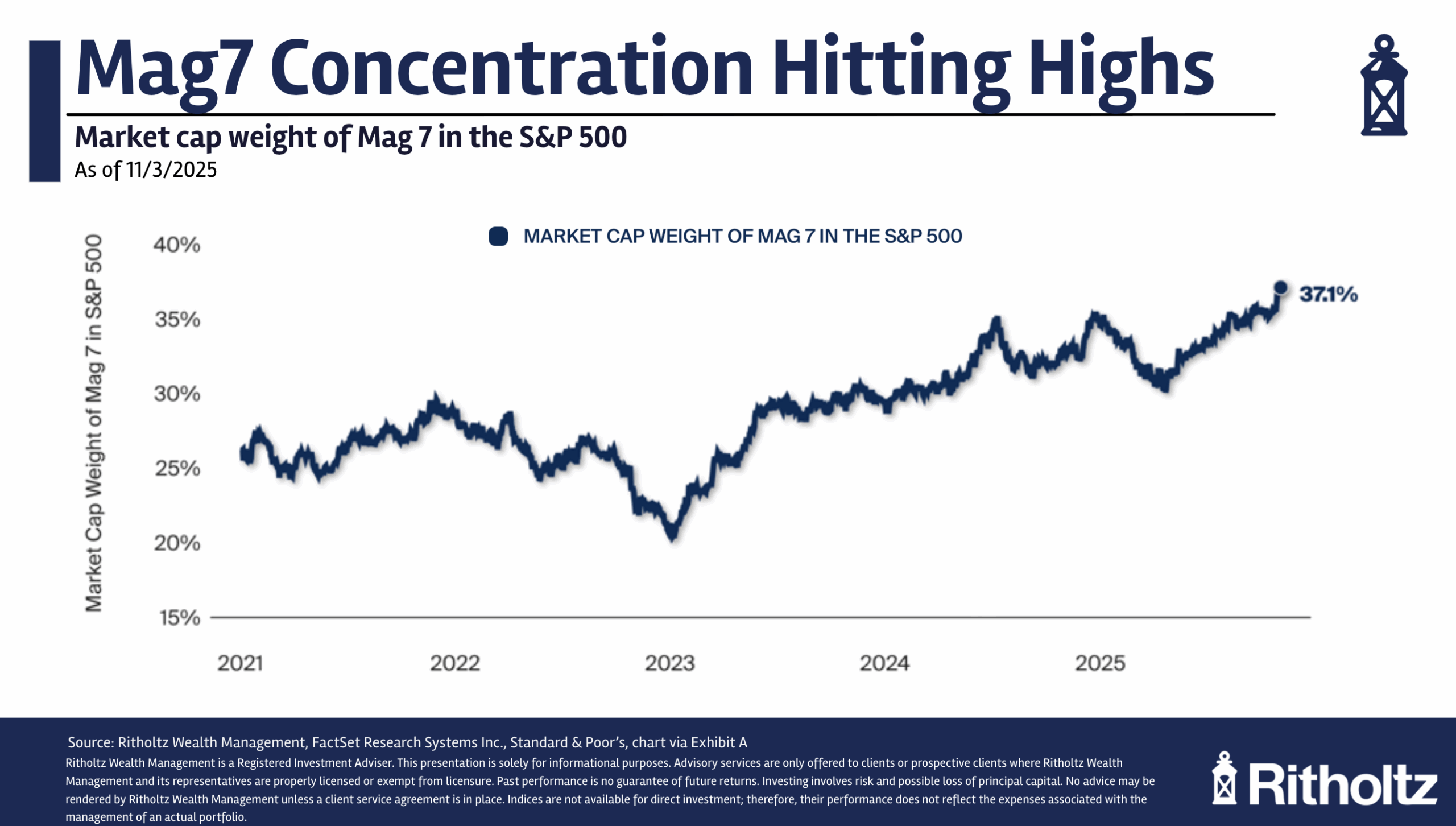 Mag7 Concentration Hitting Highs

Market cap weight of Mag 7 in the S&P 500
As of 11/3/2025

MARKET CAP WEIGHT OF MAG 7 IN THE S&P 500

Market Cap Weight of Mag 7 in S&P 500

40%
35%
30%
25%
20%
15%

37.1%

2021
2022
2023
2024
2025

Source: Ritholtz Wealth Management, FactSet Research Systems Inc., Standard & Poor's, chart via Exhibit A
Ritholtz Wealth Management is a Registered Investment Adviser. This presentation is solely for informational purposes. Advisory services are only offered to clients or prospective clients where Ritholtz Wealth Management and its representatives are properly licensed or exempt from licensure. Past performance is no guarantee of future returns. Investing involves risk and possible loss of principal capital. No advice may be rendered by Ritholtz Wealth Management unless a client service agreement is in place. Indices are not available for direct investment; therefore, their performance does not reflect the expenses associated with the management of an actual portfolio.

Ritholtz